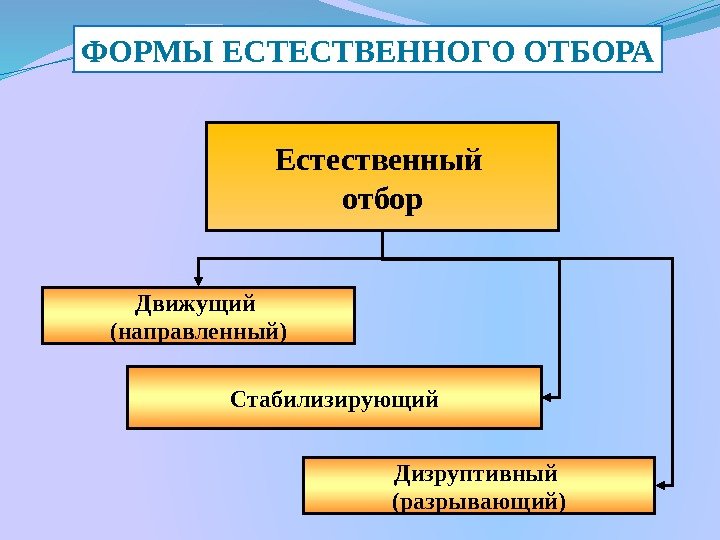 ФОРМЫ ЕСТЕСТВЕННОГО ОТБОРА

Естественный отбор

Движущий (направленный)

Стабилизирующий

Дизруптивный (разрывающий)